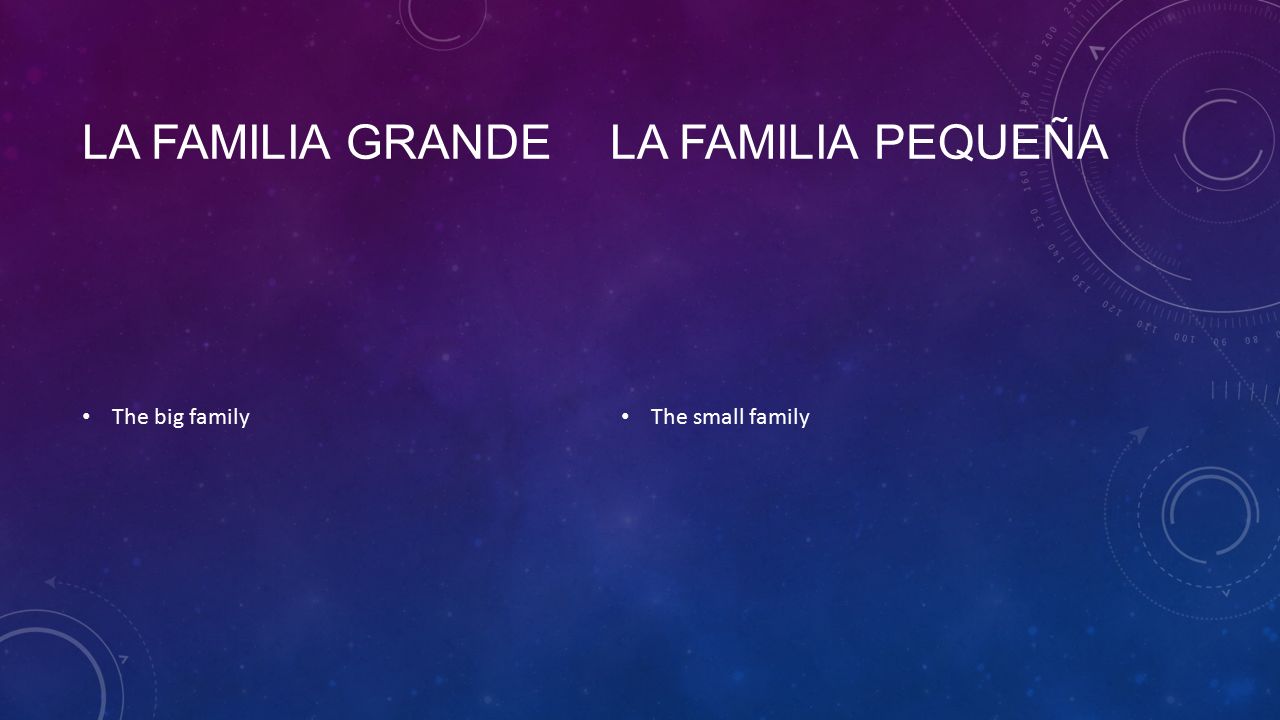 LA FAMILIA GRANDE

• The big family

LA FAMILIA PEQUEÑA

• The small family